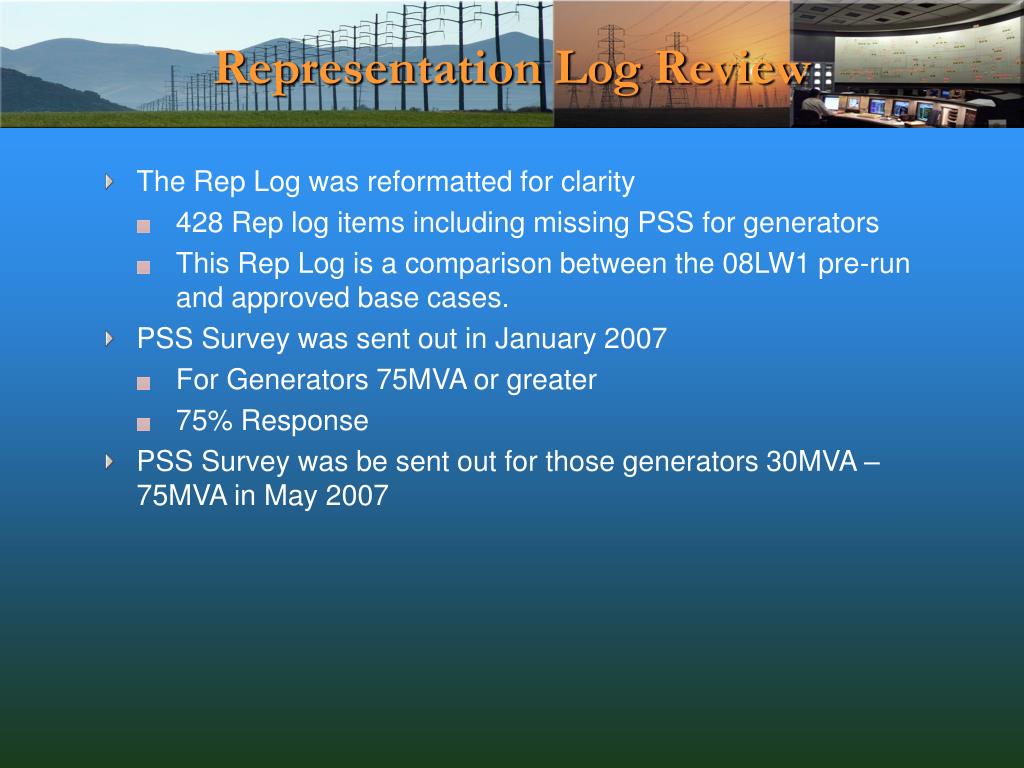 Representation Log Review

The Rep Log was reformatted for clarity

428 Rep log items including missing PSS for generators

This Rep Log is a comparison between the 08LW1 pre-run and approved base cases.

PSS Survey was sent out in January 2007

For Generators 75MVA or greater

75% Response

PSS Survey was be sent out for those generators 30MVA – 75MVA in May 2007